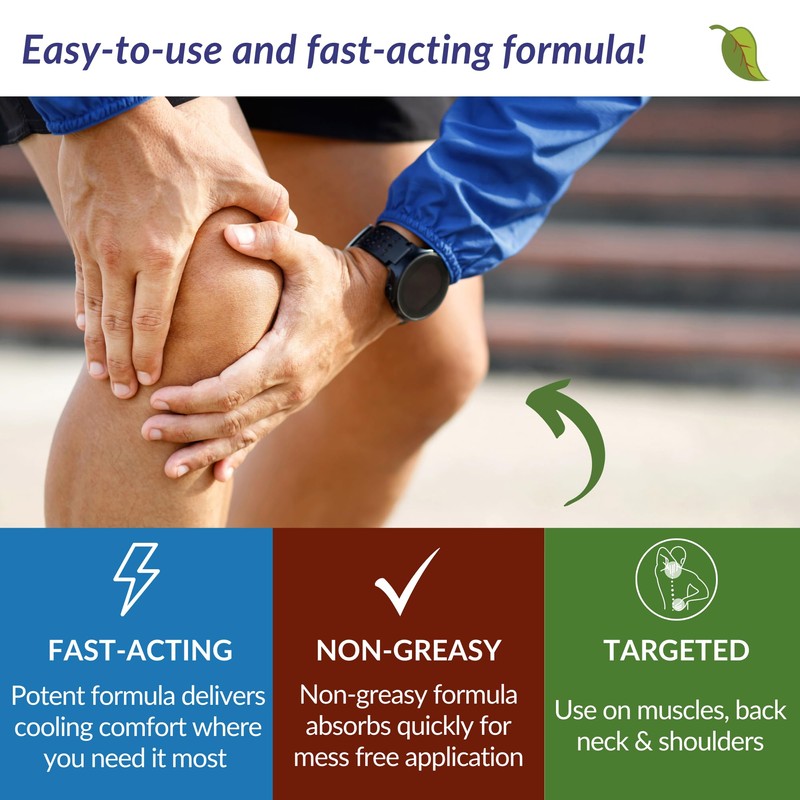 Easy-to-use and fast-acting formula!

FAST-ACTING
Potent formula delivers cooling comfort where you need it most

NON-GREASY
Non-greasy formula absorbs quickly for mess free application

TARGETED
Use on muscles, back neck & shoulders